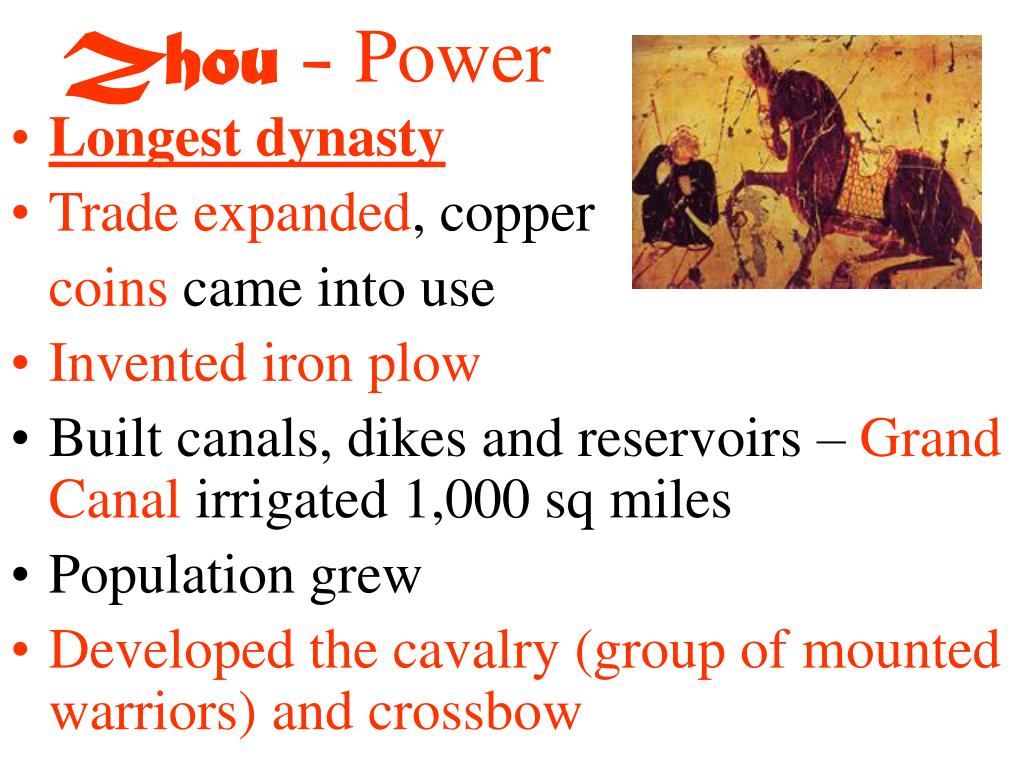 Zhou - Power

• Longest dynasty
• Trade expanded, copper coins came into use
• Invented iron plow
• Built canals, dikes and reservoirs – Grand Canal irrigated 1,000 sq miles
• Population grew
• Developed the cavalry (group of mounted warriors) and crossbow